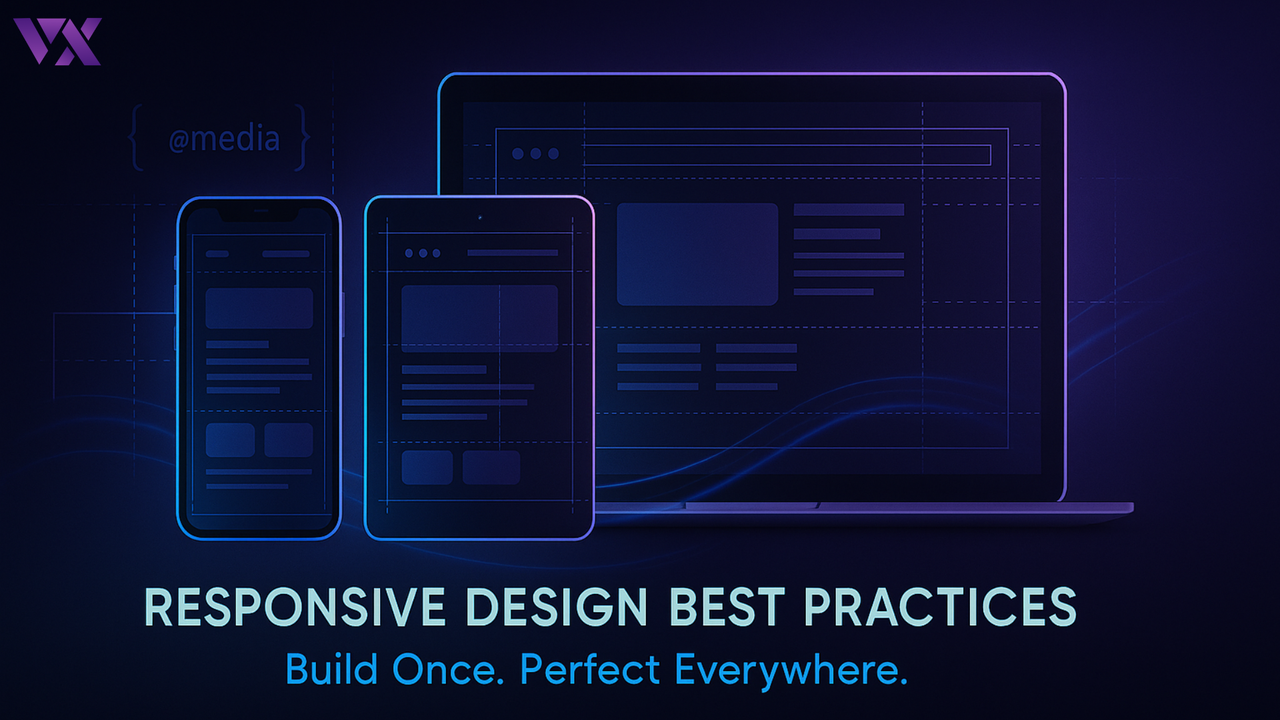 VX

{ @media }

RESPONSIVE DESIGN BEST PRACTICES
Build Once. Perfect Everywhere.